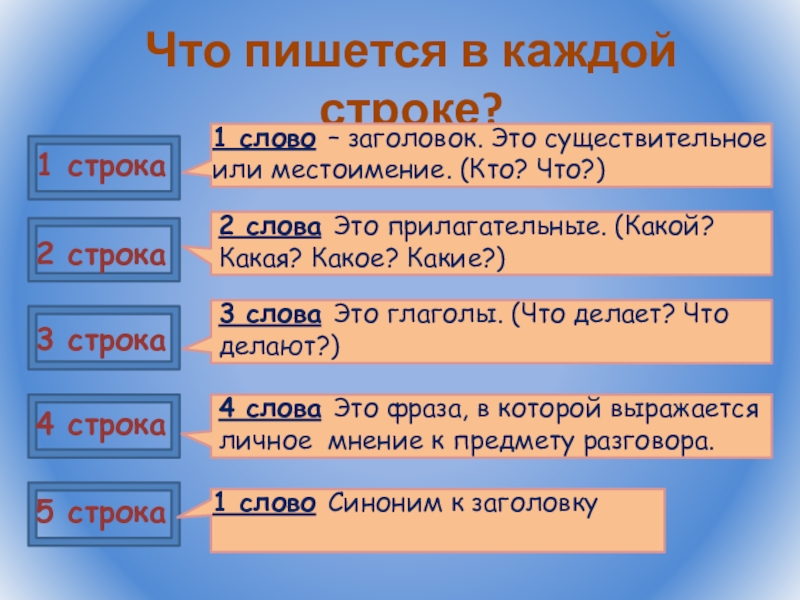 Что пишется в каждой строке?

1 строка

1 слово – заголовок. Это существительное или местоимение. (Кто? Что?)

2 строка

2 слова Это прилагательные. (Какой? Какая? Какое? Какие?)

3 строка

3 слова Это глаголы. (Что делает? Что делают?)

4 строка

4 слова Это фраза, в которой выражается личное мнение к предмету разговора.

5 строка

1 слово Синоним к заголовку